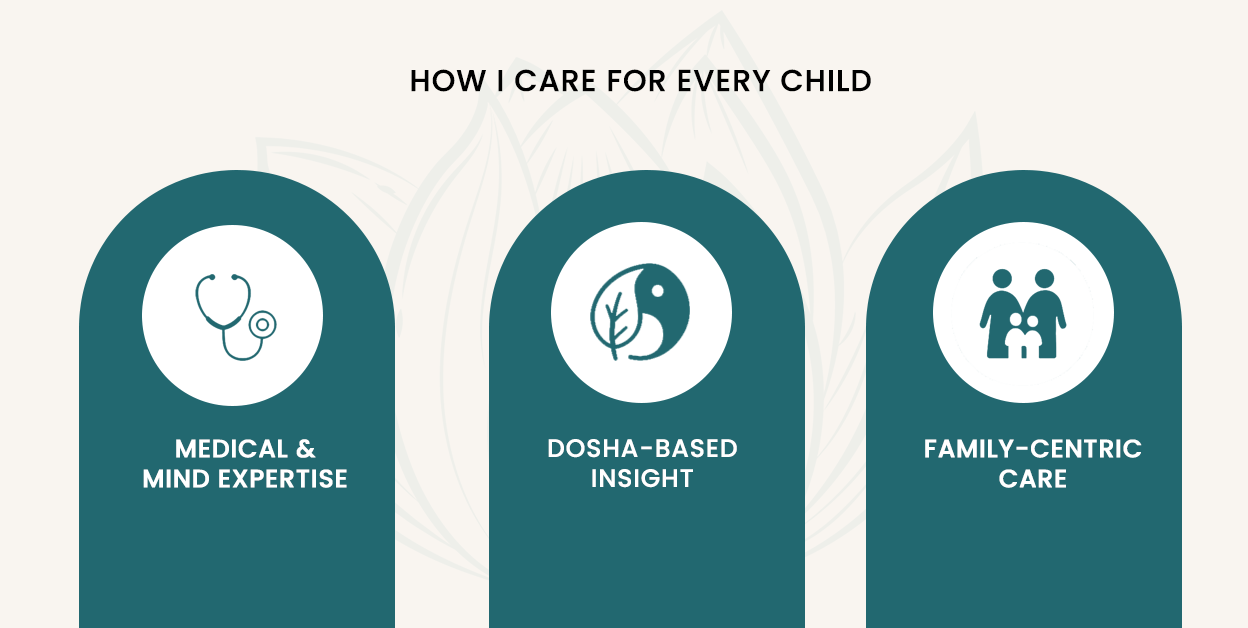 HOW I CARE FOR EVERY CHILD

MEDICAL & MIND EXPERTISE

DOSHA-BASED INSIGHT

FAMILY-CENTRIC CARE